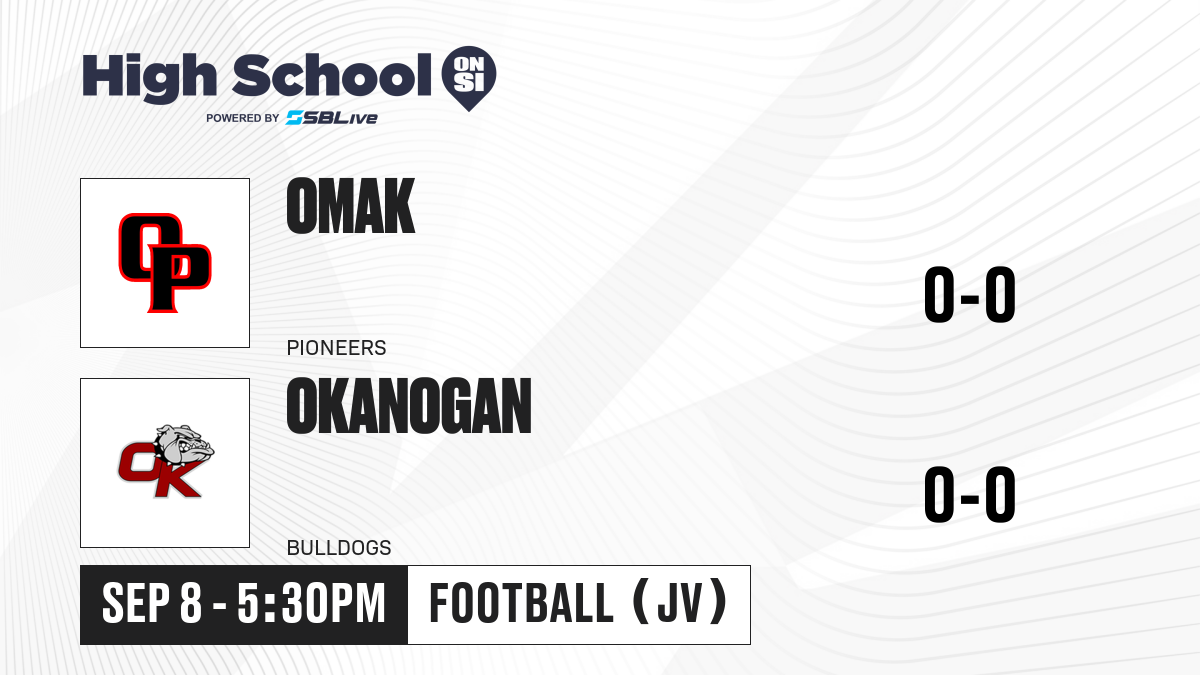 High School ON SI
POWERED BY SBLive

OP

OMAK

PIONEERS

0-0

OK

OKANOGAN

BULLDOGS

0-0

SEP 8 - 5:30PM

FOOTBALL (JV)